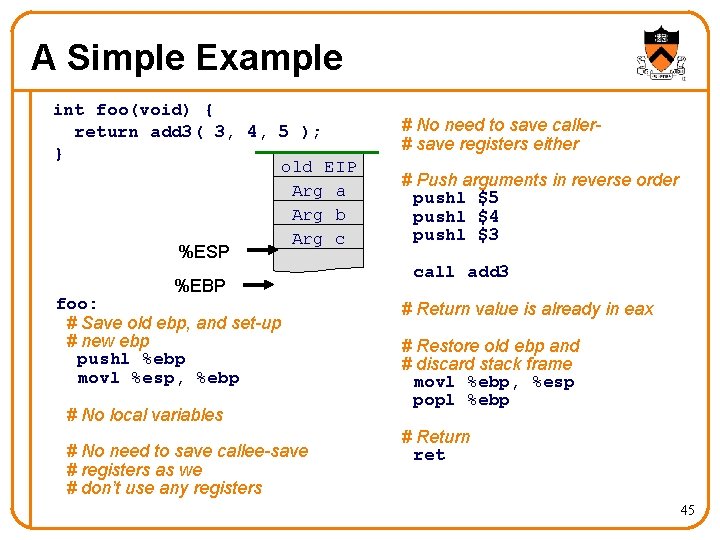 A Simple Example

int foo(void) {
  return add3( 3, 4, 5 );
}

old EIP
Arg a
Arg b
Arg c

%ESP

%EBP

foo:
  # Save old ebp, and set-up
  # new ebp
   pushl %ebp
   movl %esp, %ebp

  # No local variables

  # No need to save callee-save
  # registers as we
  # don't use any registers

# No need to save caller-
# save registers either

# Push arguments in reverse order
 pushl $5
 pushl $4
 pushl $3

 call add3

# Return value is already in eax

# Restore old ebp and
# discard stack frame
 movl %ebp, %esp
 popl %ebp

# Return
 ret

45